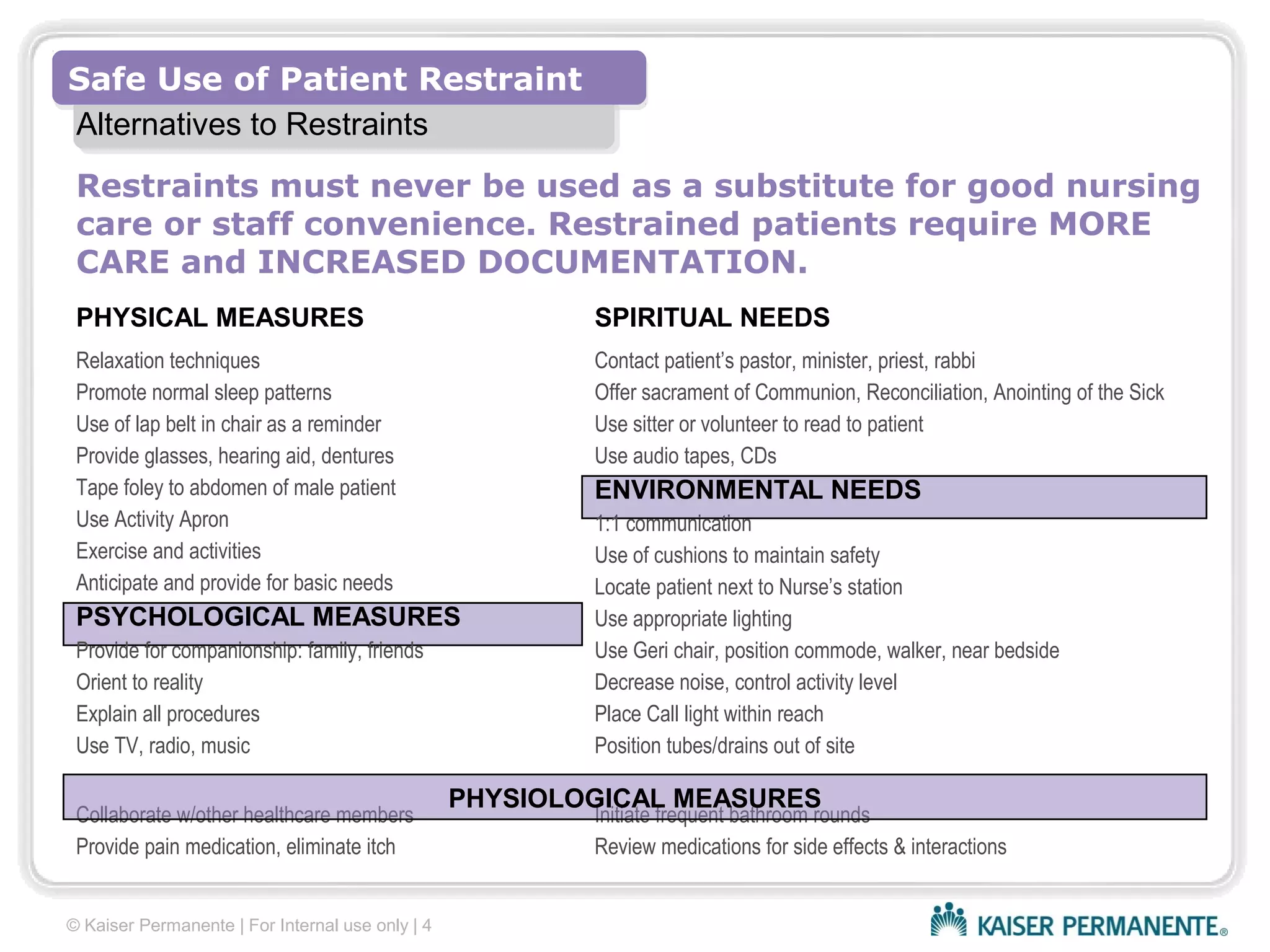 Safe Use of Patient Restraint

Alternatives to Restraints

Restraints must never be used as a substitute for good nursing care or staff convenience. Restrained patients require MORE CARE and INCREASED DOCUMENTATION.

PHYSICAL MEASURES

Relaxation techniques
Promote normal sleep patterns
Use of lap belt in chair as a reminder
Provide glasses, hearing aid, dentures
Tape foley to abdomen of male patient
Use Activity Apron
Exercise and activities
Anticipate and provide for basic needs

PSYCHOLOGICAL MEASURES

Provide for companionship: family, friends
Orient to reality
Explain all procedures
Use TV, radio, music

SPIRITUAL NEEDS

Contact patient's pastor, minister, priest, rabbi
Offer sacrament of Communion, Reconciliation, Anointing of the Sick
Use sitter or volunteer to read to patient
Use audio tapes, CDs

ENVIRONMENTAL NEEDS

1:1 communication
Use of cushions to maintain safety
Locate patient next to Nurse's station
Use appropriate lighting
Use Geri chair, position commode, walker, near bedside
Decrease noise, control activity level
Place Call light within reach
Position tubes/drains out of site

PHYSIOLOGICAL MEASURES

Collaborate w/other healthcare members
Provide pain medication, eliminate itch

Initiate frequent bathroom rounds
Review medications for side effects & interactions

© Kaiser Permanente | For Internal use only | 4

KAISER PERMANENTE®